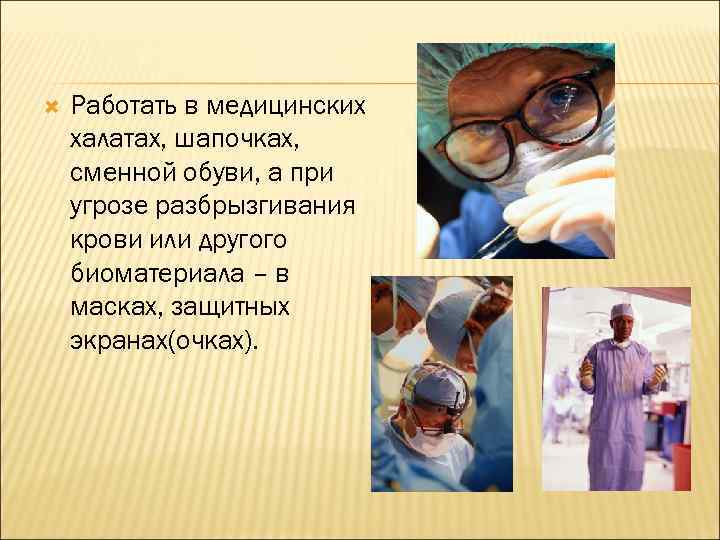 Работать в медицинских халатах, шапочках, сменной обуви, а при угрозе разбрызгивания крови или другого биоматериала – в масках, защитных экранах(очках).